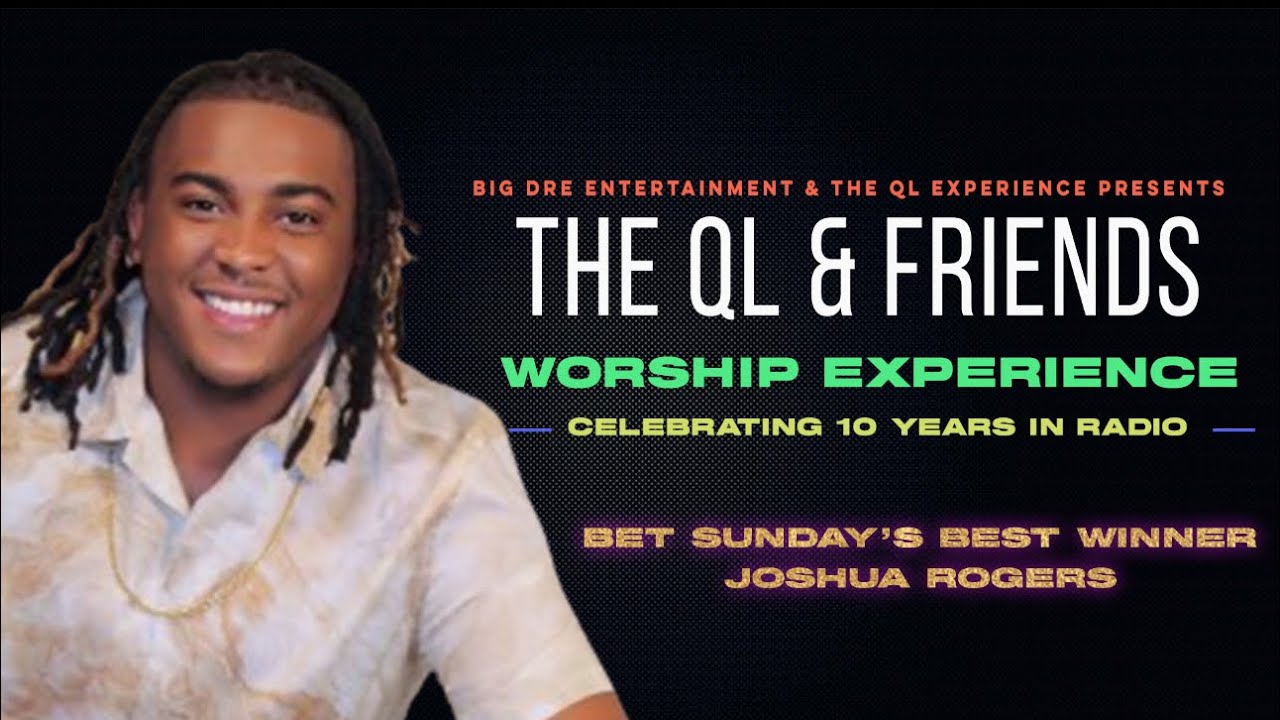 BIG DRE ENTERTAINMENT & THE QL EXPERIENCE PRESENTS

THE QL & FRIENDS

WORSHIP EXPERIENCE

CELEBRATING 10 YEARS IN RADIO

BET SUNDAY'S BEST WINNER
JOSHUA ROGERS